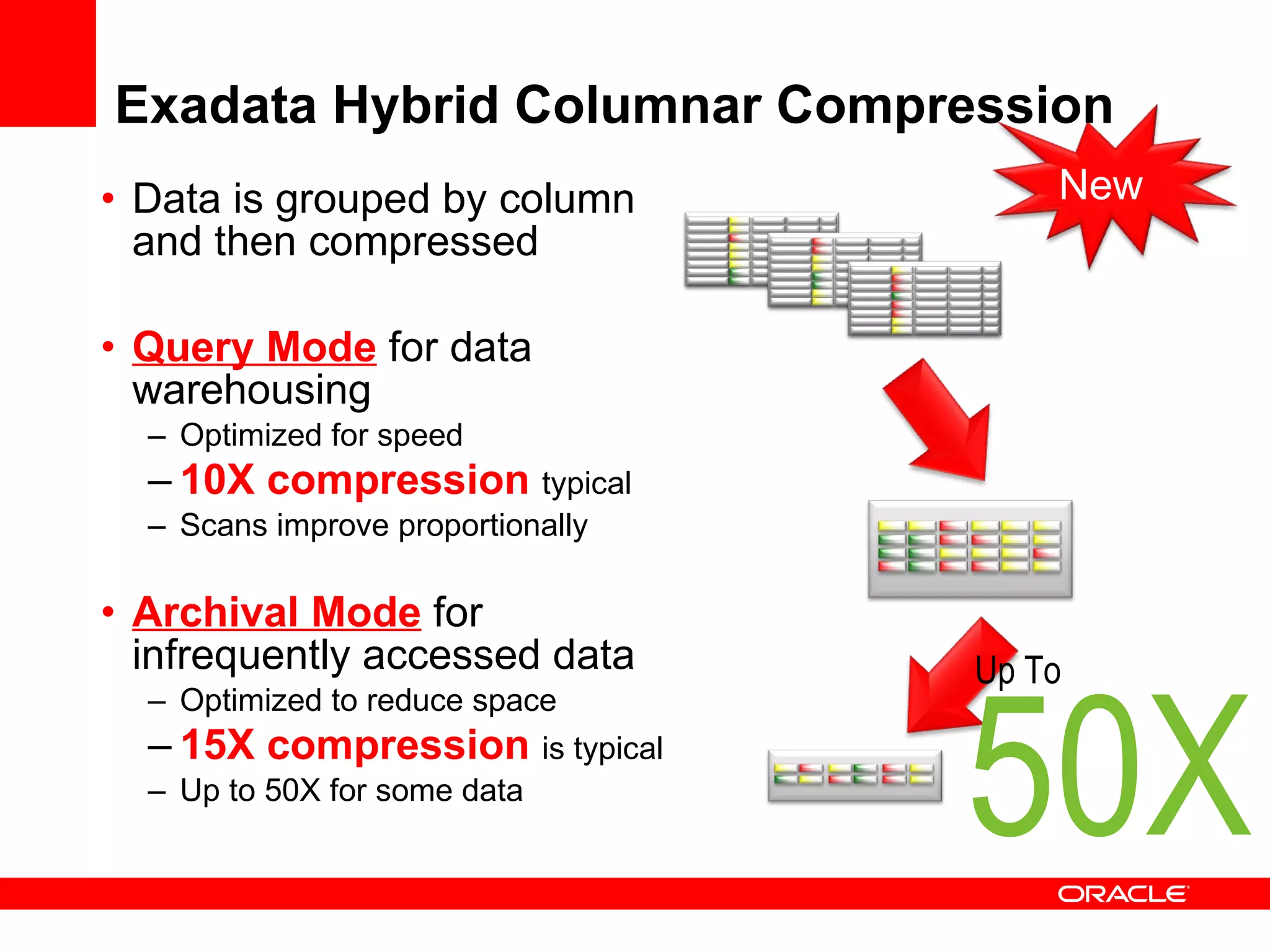 Exadata Hybrid Columnar Compression

New

• Data is grouped by column and then compressed

• Query Mode for data warehousing
– Optimized for speed
– 10X compression typical
– Scans improve proportionally

• Archival Mode for infrequently accessed data
– Optimized to reduce space
– 15X compression is typical
– Up to 50X for some data

Up To
50X

ORACLE